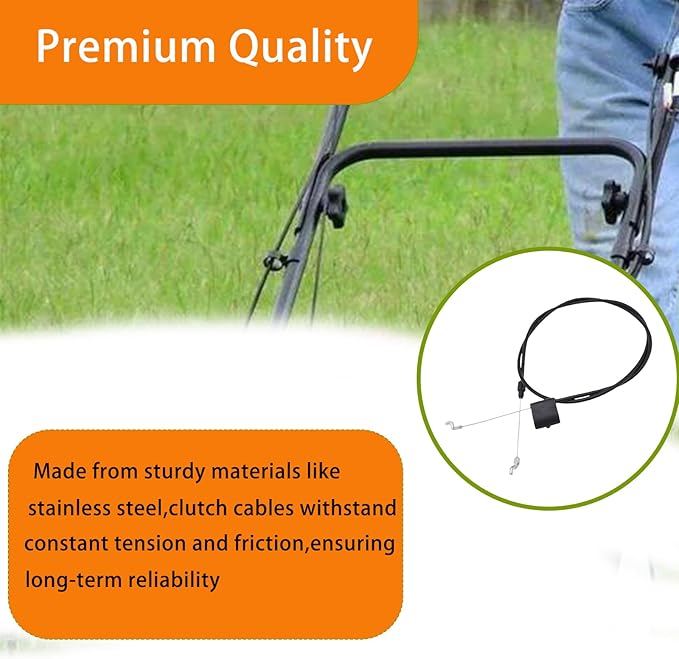 Premium Quality

Made from sturdy materials like stainless steel,clutch cables withstand constant tension and friction,ensuring long-term reliability